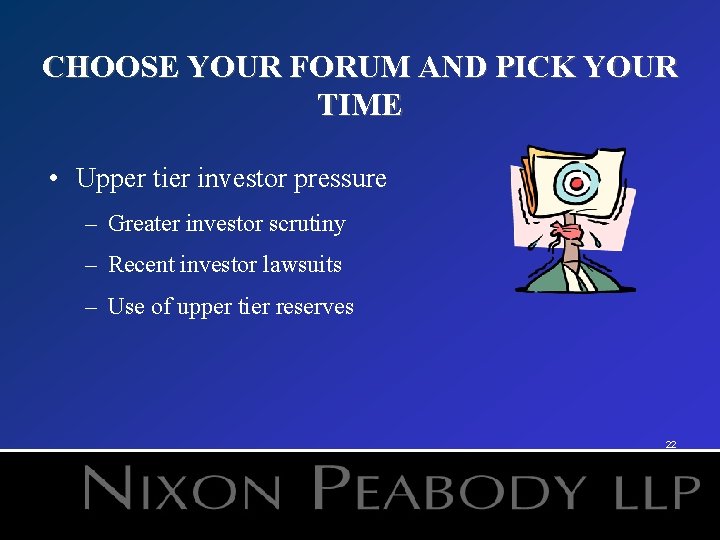 CHOOSE YOUR FORUM AND PICK YOUR TIME

• Upper tier investor pressure

– Greater investor scrutiny

– Recent investor lawsuits

– Use of upper tier reserves

22

NIXON PEABODY LLP